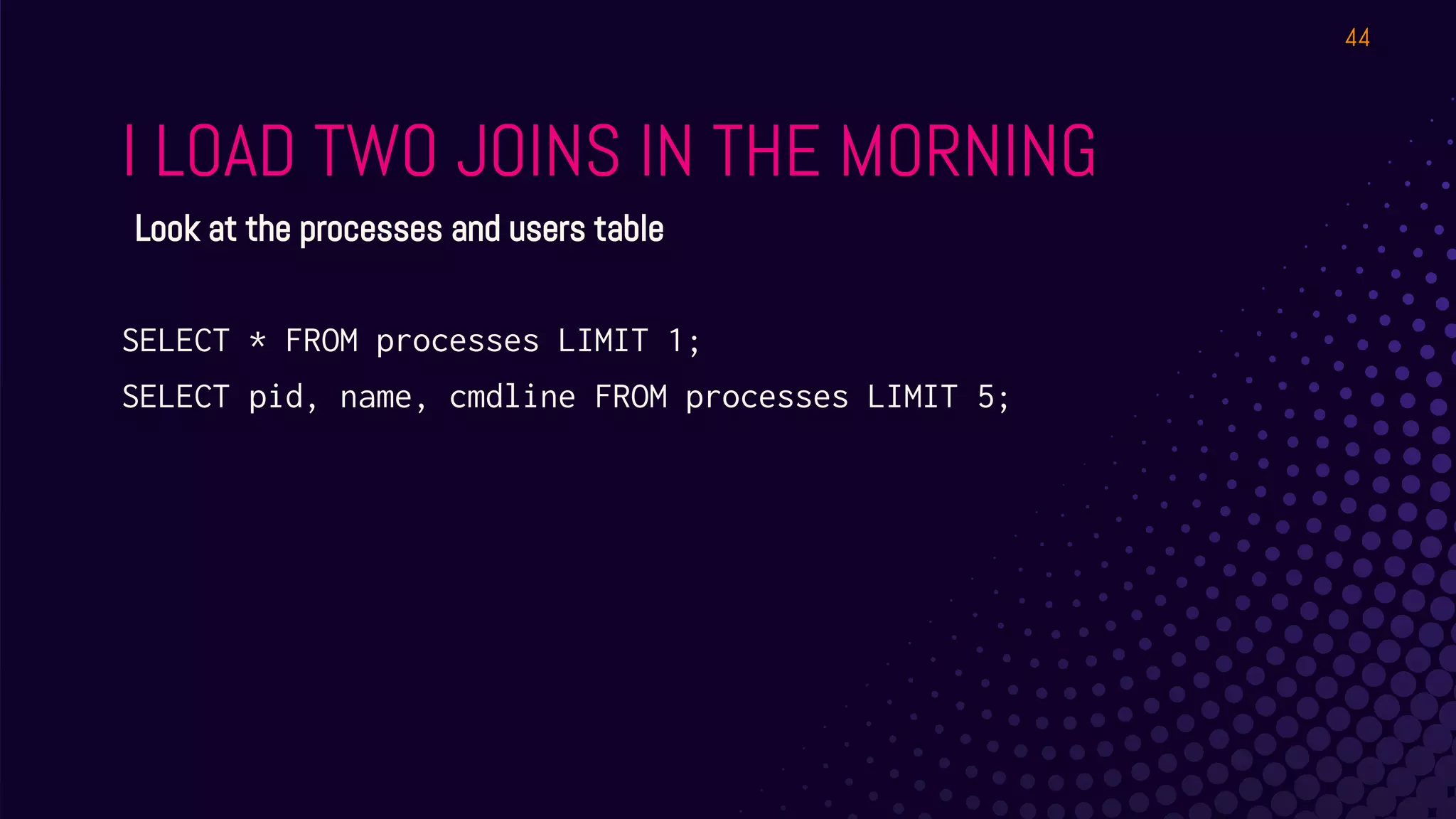 44

I LOAD TWO JOINS IN THE MORNING

Look at the processes and users table

SELECT * FROM processes LIMIT 1;

SELECT pid, name, cmdline FROM processes LIMIT 5;